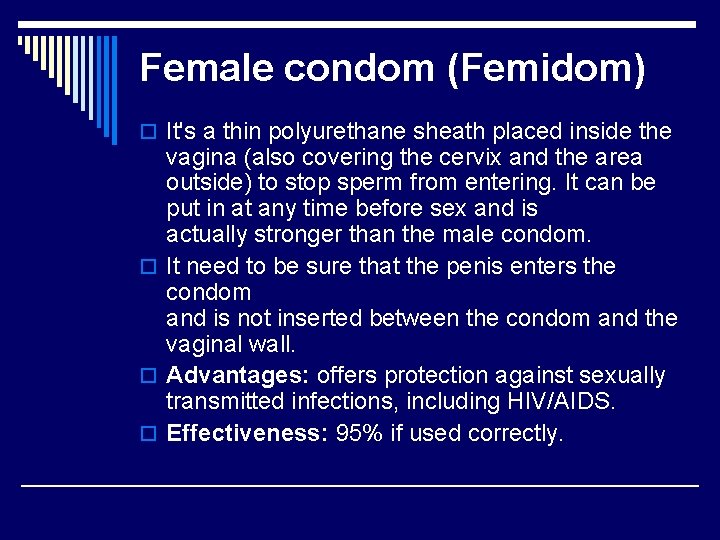 Female condom (Femidom)

It's a thin polyurethane sheath placed inside the vagina (also covering the cervix and the area outside) to stop sperm from entering. It can be put in at any time before sex and is actually stronger than the male condom.

It need to be sure that the penis enters the condom and is not inserted between the condom and the vaginal wall.

Advantages: offers protection against sexually transmitted infections, including HIV/AIDS.

Effectiveness: 95% if used correctly.